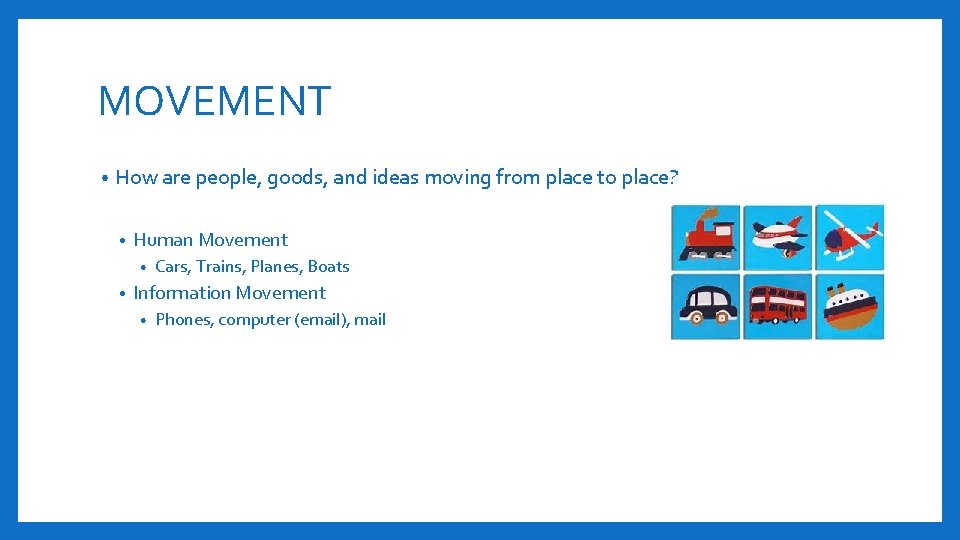 MOVEMENT

• How are people, goods, and ideas moving from place to place?

• Human Movement
  • Cars, Trains, Planes, Boats
• Information Movement
  • Phones, computer (email), mail